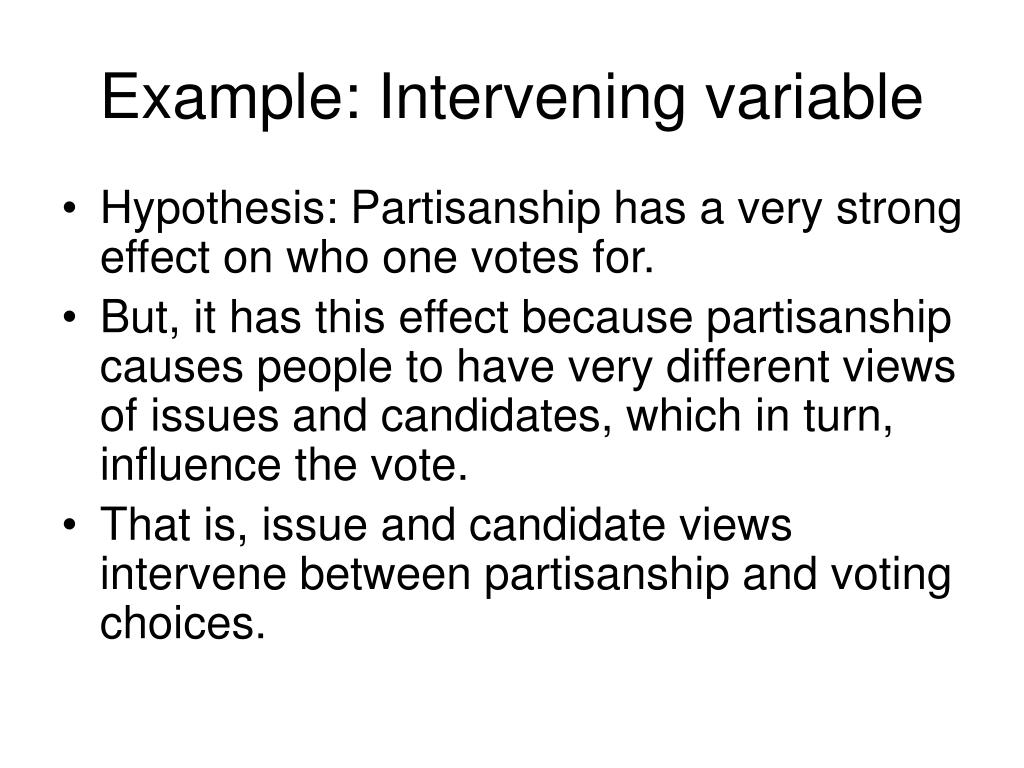 Example: Intervening variable

• Hypothesis: Partisanship has a very strong effect on who one votes for.
• But, it has this effect because partisanship causes people to have very different views of issues and candidates, which in turn, influence the vote.
• That is, issue and candidate views intervene between partisanship and voting choices.